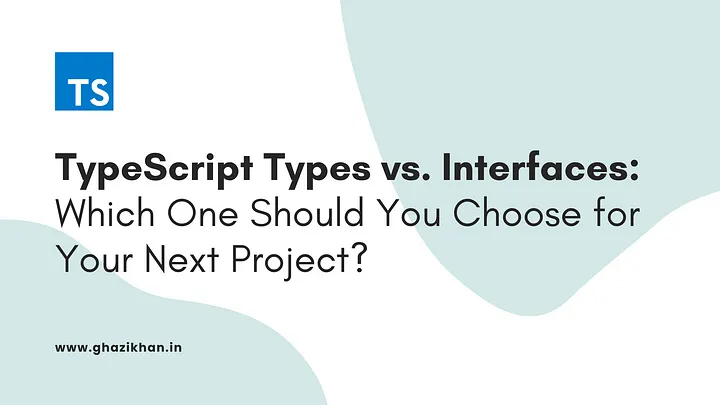 TS

TypeScript Types vs. Interfaces: Which One Should You Choose for Your Next Project?

www.ghazikhan.in